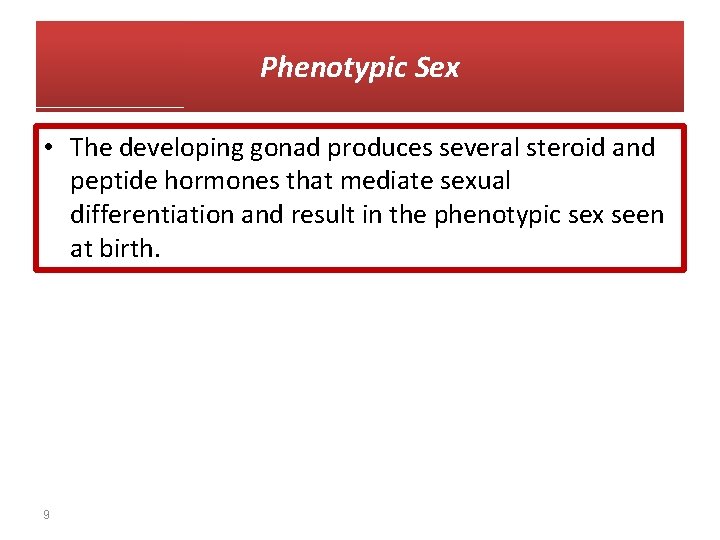 Phenotypic Sex

• The developing gonad produces several steroid and peptide hormones that mediate sexual differentiation and result in the phenotypic sex seen at birth.

9